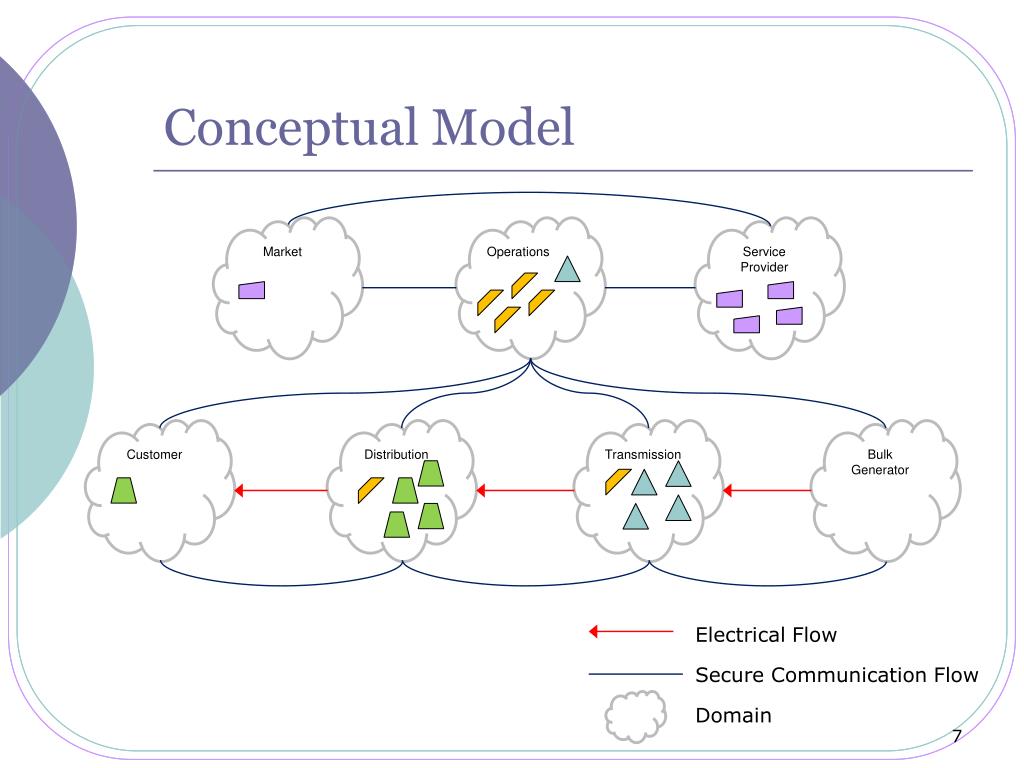 Conceptual Model

Market

Operations

Service Provider

Customer

Distribution

Transmission

Bulk Generator

Electrical Flow

Secure Communication Flow

Domain

7